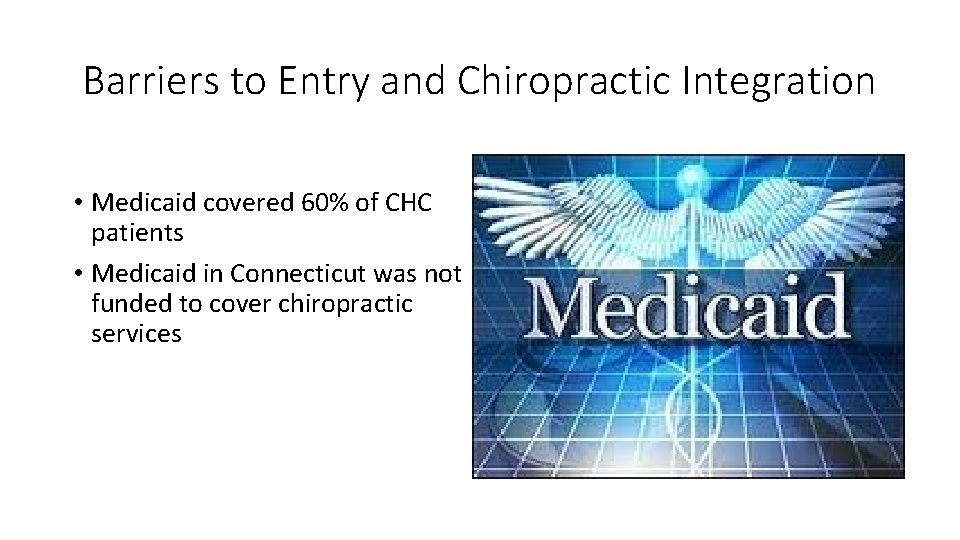 Barriers to Entry and Chiropractic Integration

• Medicaid covered 60% of CHC patients

• Medicaid in Connecticut was not funded to cover chiropractic services

Medicaid